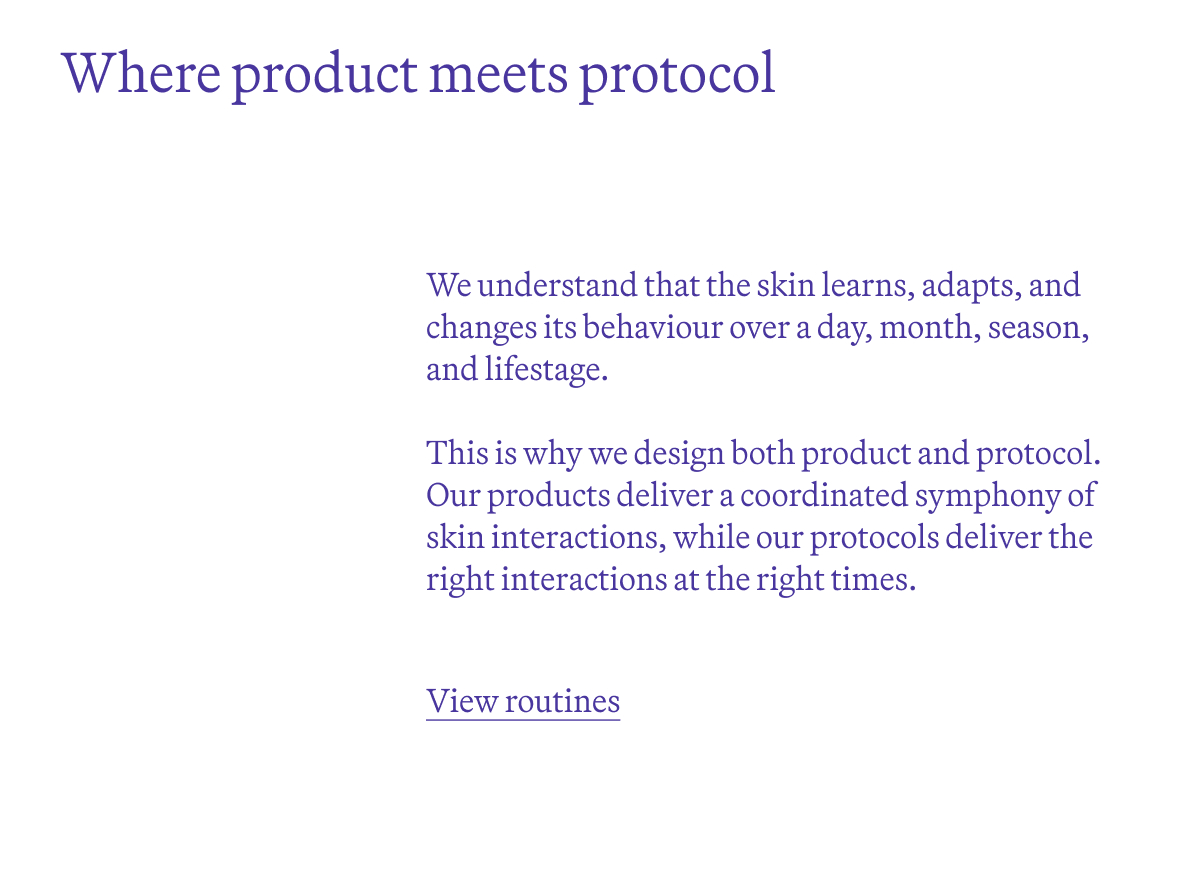 Where product meets protocol

We understand that the skin learns, adapts, and changes its behaviour over a day, month, season, and lifestage.

This is why we design both product and protocol. Our products deliver a coordinated symphony of skin interactions, while our protocols deliver the right interactions at the right times.

View routines